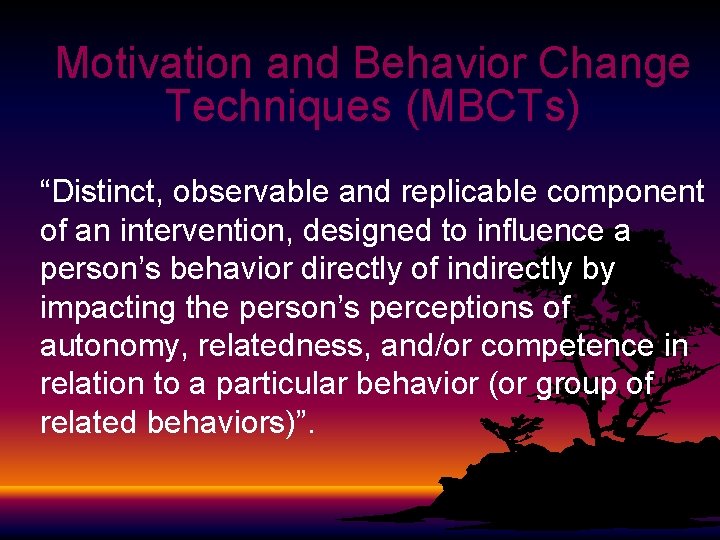 Motivation and Behavior Change Techniques (MBCTs)

“Distinct, observable and replicable component of an intervention, designed to influence a person’s behavior directly of indirectly by impacting the person’s perceptions of autonomy, relatedness, and/or competence in relation to a particular behavior (or group of related behaviors)”.